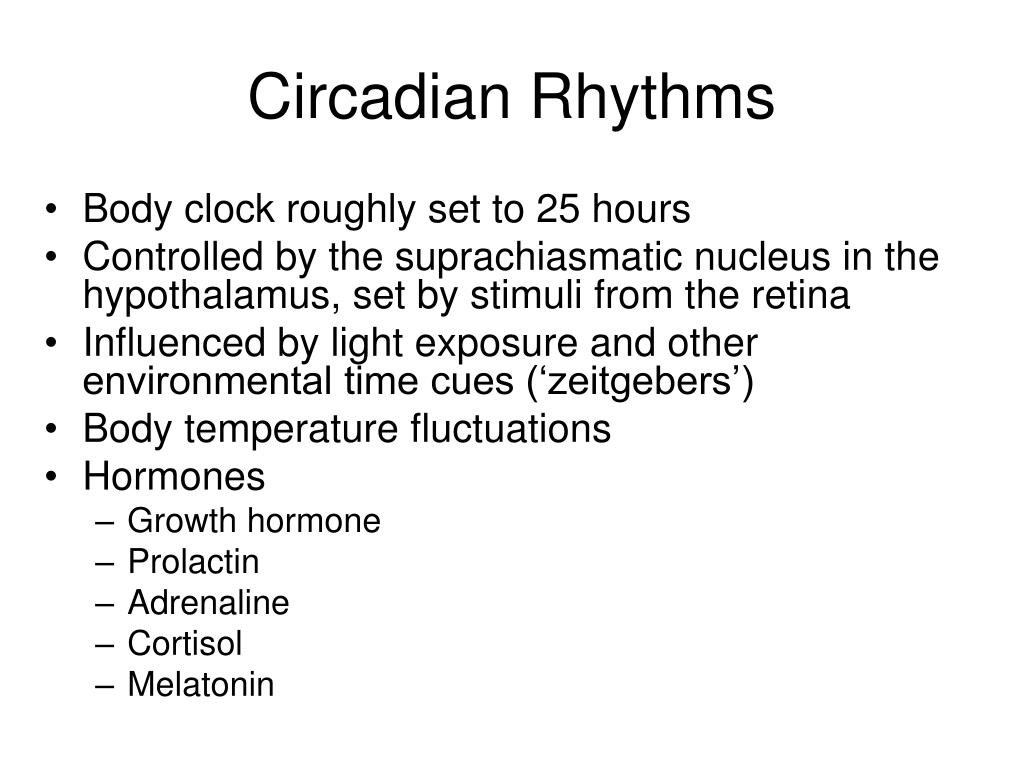 Circadian Rhythms

• Body clock roughly set to 25 hours
• Controlled by the suprachiasmatic nucleus in the hypothalamus, set by stimuli from the retina
• Influenced by light exposure and other environmental time cues (‘zeitgebers’)
• Body temperature fluctuations
• Hormones
– Growth hormone
– Prolactin
– Adrenaline
– Cortisol
– Melatonin